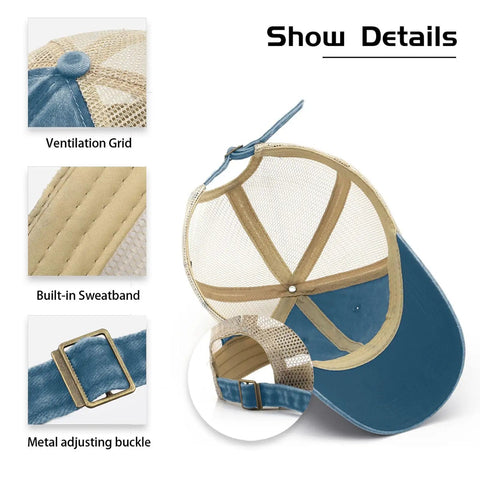 Show Details

Ventilation Grid

Built-in Sweatband

Metal adjusting buckle